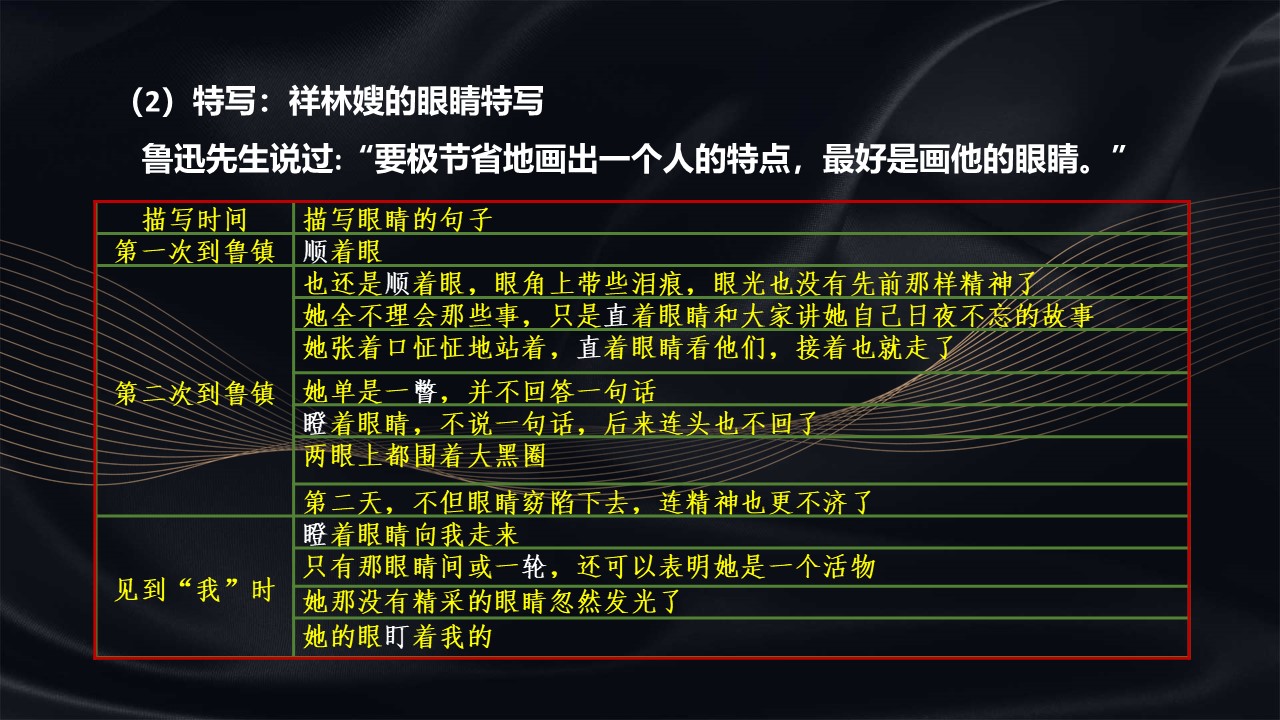 （2）特写：祥林嫂的眼睛特写

鲁迅先生说过:“要极节省地画出一个人的特点，最好是画他的眼睛。”

| 描写时间 | 描写眼睛的句子 |
|---|---|
| 第一次到鲁镇 | 顺着眼 |
| 第二次到鲁镇 | 也还是顺着眼，眼角上带些泪痕，眼光也没有先前那样精神了 |
| | 她全不理会那些事，只是直着眼睛和大家讲她自己日夜不忘的故事 |
| | 她张着口怔怔地站着，直着眼睛看他们，接着也就走了 |
| | 她单是一瞥，并不回答一句话 |
| | 瞪着眼睛，不说一句话，后来连头也不回了 |
| | 两眼上都围着大黑圈 |
| | 第二天，不但眼睛窈陷下去，连精神也更不济了 |
| 见到“我”时 | 瞪着眼睛向我走来 |
| | 只有那眼睛间或一轮，还可以表明她是一个活物 |
| | 她那没有精采的眼睛忽然发光了 |
| | 她的眼盯着我的 |